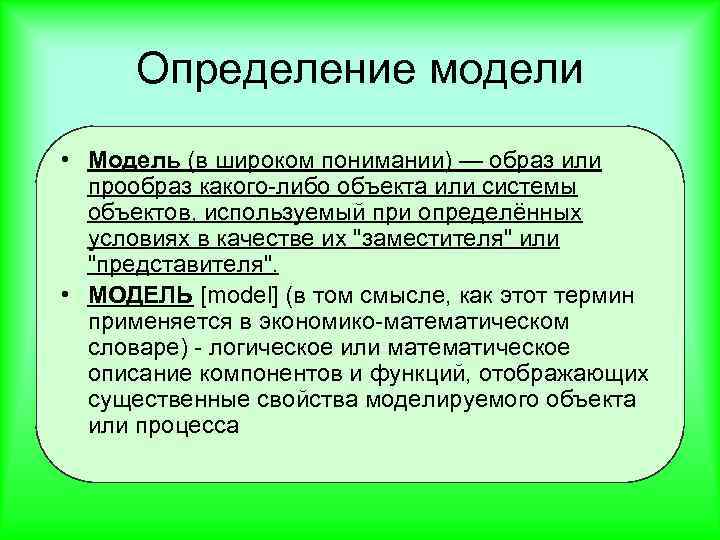 Определение модели

• Модель (в широком понимании) — образ или прообраз какого-либо объекта или системы объектов, используемый при определённых условиях в качестве их "заместителя" или "представителя".

• МОДЕЛЬ [model] (в том смысле, как этот термин применяется в экономико-математическом словаре) - логическое или математическое описание компонентов и функций, отображающих существенные свойства моделируемого объекта или процесса